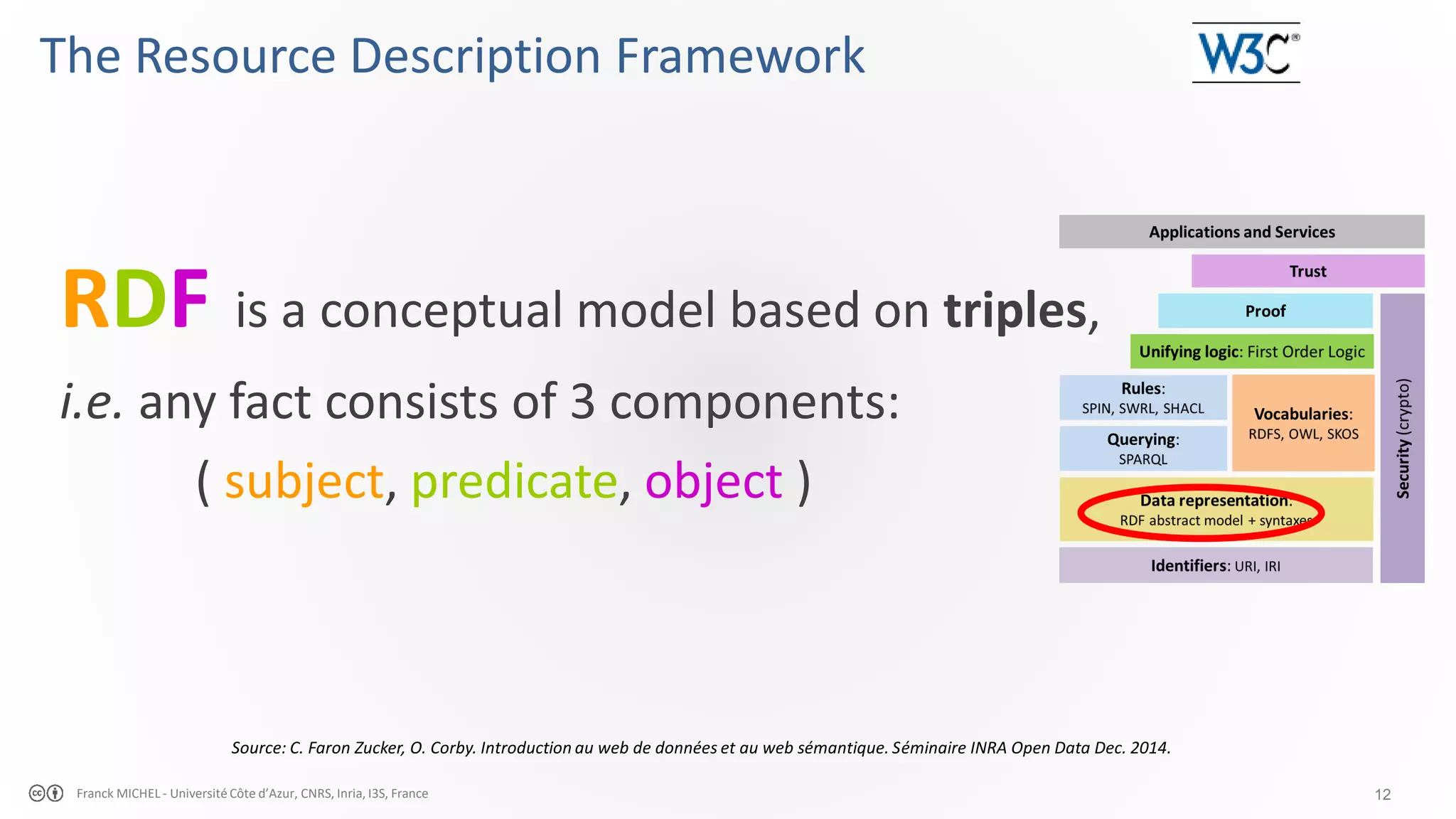 The Resource Description Framework

W3C®

RDF is a conceptual model based on triples,

i.e. any fact consists of 3 components:

( subject, predicate, object )

Applications and Services

Trust

Proof

Unifying logic: First Order Logic

Rules: SPIN, SWRL, SHACL

Querying: SPARQL

Vocabularies: RDFS, OWL, SKOS

Data representation: RDF abstract model + syntaxes

Identifiers: URI, IRI

Security (crypto)

Source: C. Faron Zucker, O. Corby. Introduction au web de données et au web sémantique. Séminaire INRA Open Data Dec. 2014.

Franck MICHEL - Université Côte d'Azur, CNRS, Inria, I3S, France

12